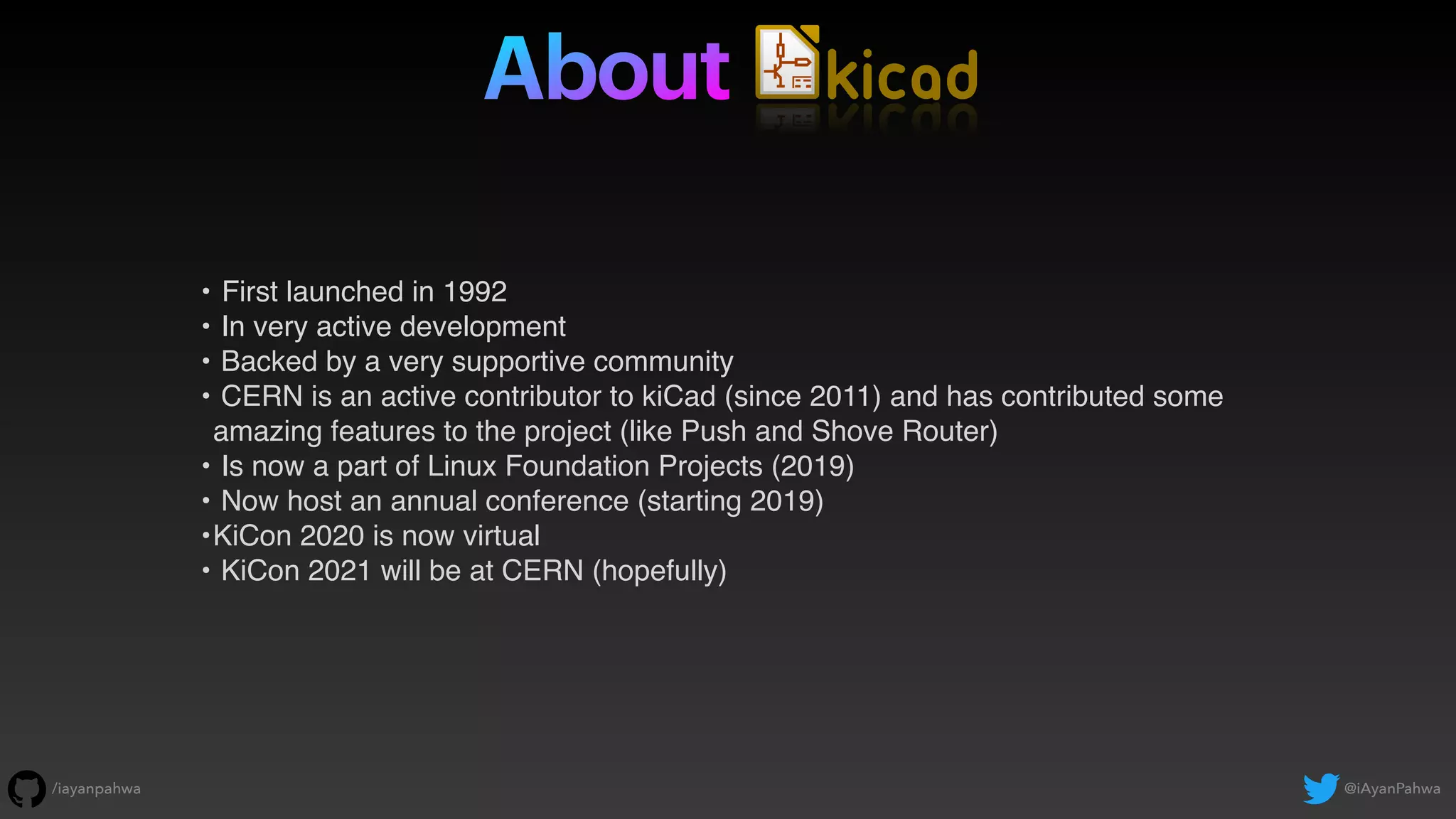 About kicad

• First launched in 1992
• In very active development
• Backed by a very supportive community
• CERN is an active contributor to kiCad (since 2011) and has contributed some amazing features to the project (like Push and Shove Router)
• Is now a part of Linux Foundation Projects (2019)
• Now host an annual conference (starting 2019)
•KiCon 2020 is now virtual
• KiCon 2021 will be at CERN (hopefully)

/iayanpahwa

@iAyanPahwa